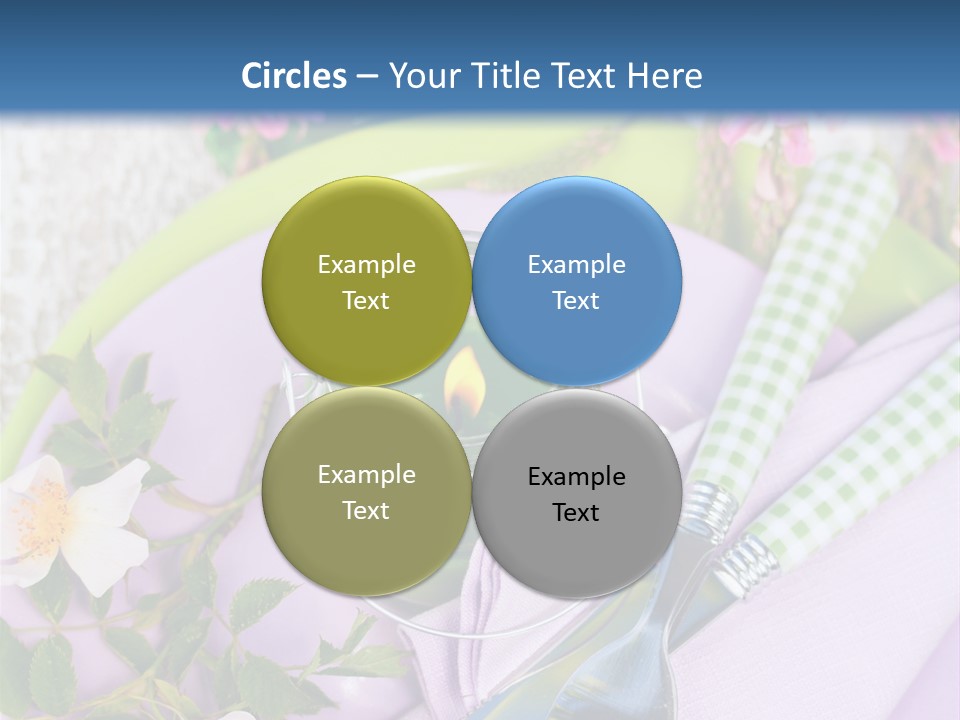 Circles – Your Title Text Here

Example Text

Example Text

Example Text

Example Text